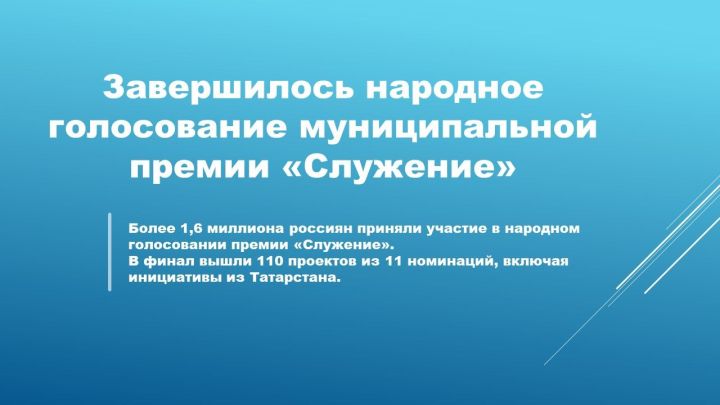 Завершилось народное голосование муниципальной премии «Служение»

Более 1,6 миллиона россиян приняли участие в народном голосовании премии «Служение».
В финал вышли 110 проектов из 11 номинаций, включая инициативы из Татарстана.